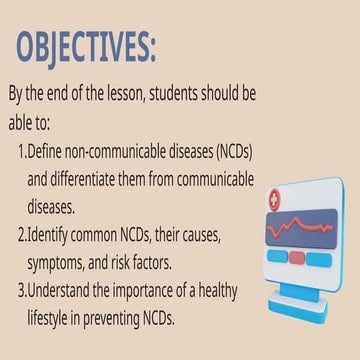 OBJECTIVES:

By the end of the lesson, students should be able to:

1.Define non-communicable diseases (NCDs) and differentiate them from communicable diseases.
2.Identify common NCDs, their causes, symptoms, and risk factors.
3.Understand the importance of a healthy lifestyle in preventing NCDs.